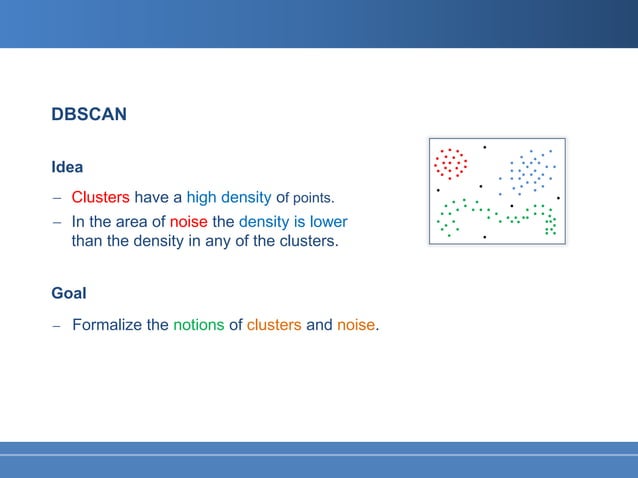 DBSCAN

Idea

– Clusters have a high density of points.
– In the area of noise the density is lower than the density in any of the clusters.

Goal

– Formalize the notions of clusters and noise.